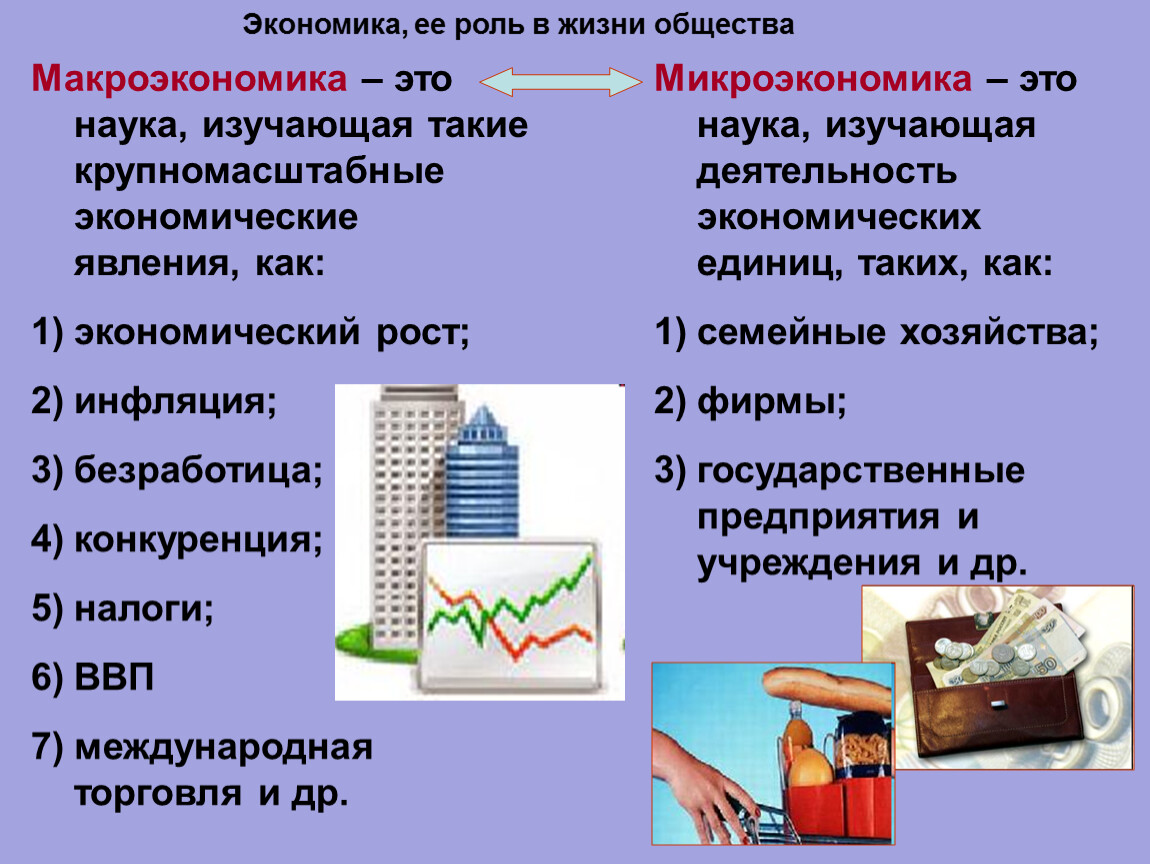 Экономика, ее роль в жизни общества

Макроэкономика – это наука, изучающая такие крупномасштабные экономические явления, как:

1) экономический рост;

2) инфляция;

3) безработица;

4) конкуренция;

5) налоги;

6) ВВП

7) международная торговля и др.

Микроэкономика – это наука, изучающая деятельность экономических единиц, таких, как:

1) семейные хозяйства;

2) фирмы;

3) государственные предприятия и учреждения и др.